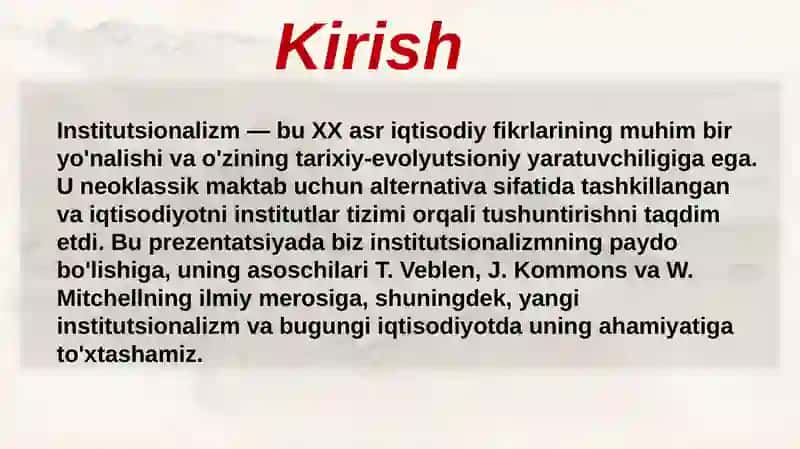 Kirish

Institutsionalizm — bu XX asr iqtisodiy fikrlarining muhim bir yo'nalishi va o'zining tarixiy-evolyutsioniy yaratuvchiligiga ega. U neoklassik maktab uchun alternativa sifatida tashkillangan va iqtisodiyotni institutlar tizimi orqali tushuntirishni taqdim etdi. Bu prezentatsiyada biz institutsionalizmning paydo bo'lishiga, uning asoschilari T. Veblen, J. Kommons va W. Mitchellning ilmiy merosiga, shuningdek, yangi institutsionalizm va bugungi iqtisodiyotda uning ahamiyatiga to'xtashamiz.